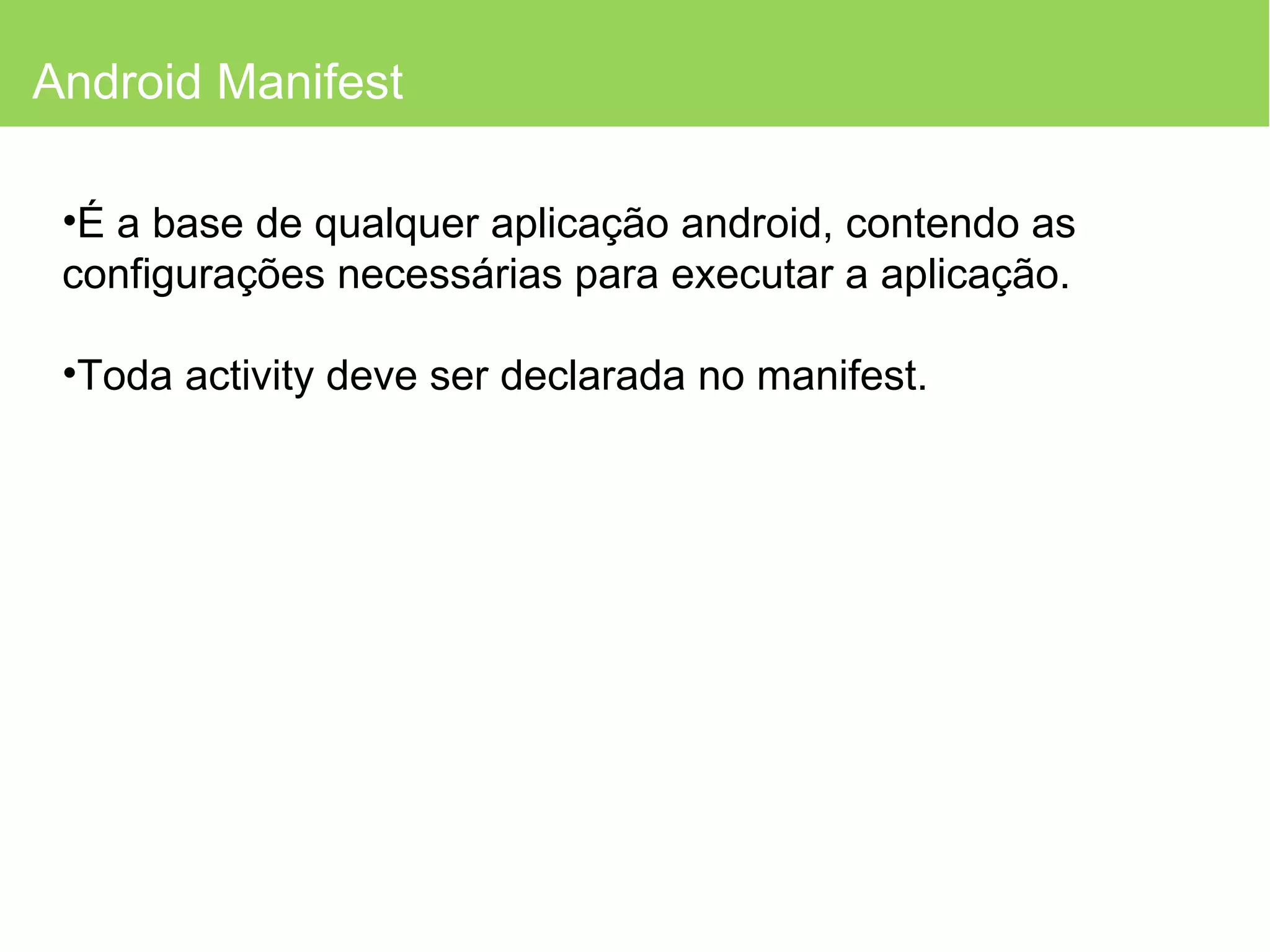 Android Manifest

•É a base de qualquer aplicação android, contendo as configurações necessárias para executar a aplicação.

•Toda activity deve ser declarada no manifest.